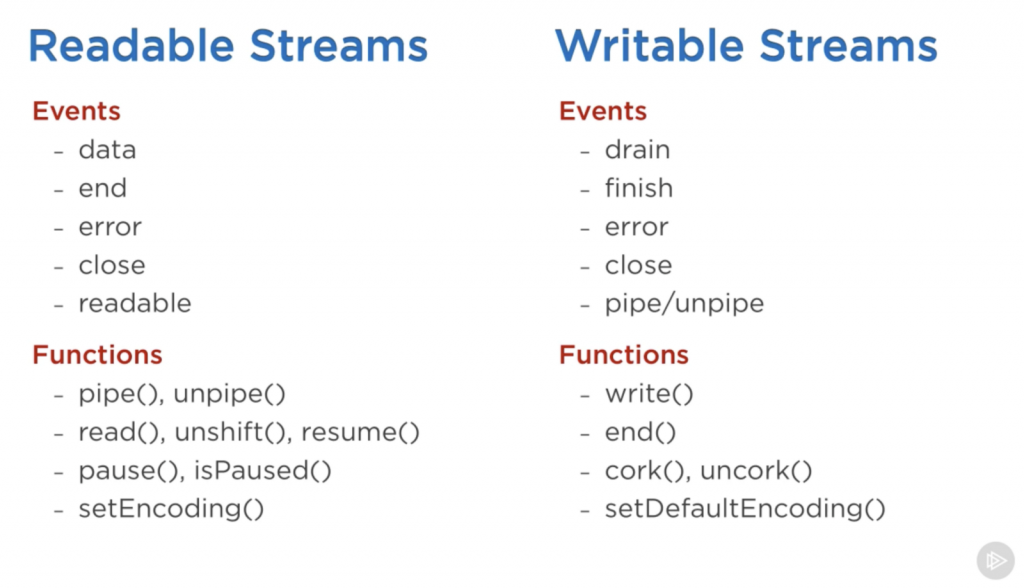 Readable Streams

Events
- data
- end
- error
- close
- readable

Functions
- pipe(), unpipe()
- read(), unshift(), resume()
- pause(), isPaused()
- setEncoding()

Writable Streams

Events
- drain
- finish
- error
- close
- pipe/unpipe

Functions
- write()
- end()
- cork(), uncork()
- setDefaultEncoding()